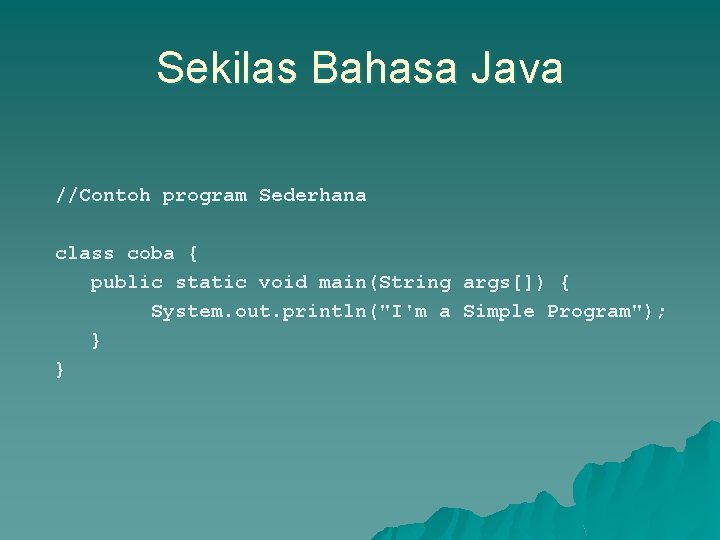 Sekilas Bahasa Java

//Contoh program Sederhana

class coba {
   public static void main(String args[]) {
        System.out.println("I'm a Simple Program");
   }
}